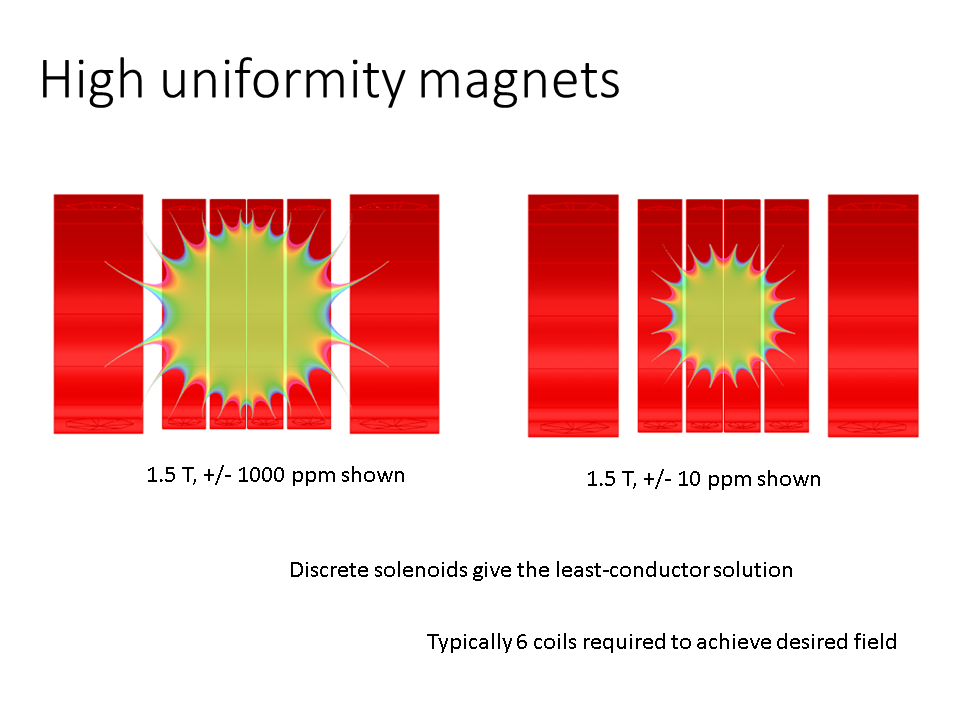 High uniformity magnets

1.5 T, +/- 1000 ppm shown

1.5 T, +/- 10 ppm shown

Discrete solenoids give the least-conductor solution

Typically 6 coils required to achieve desired field